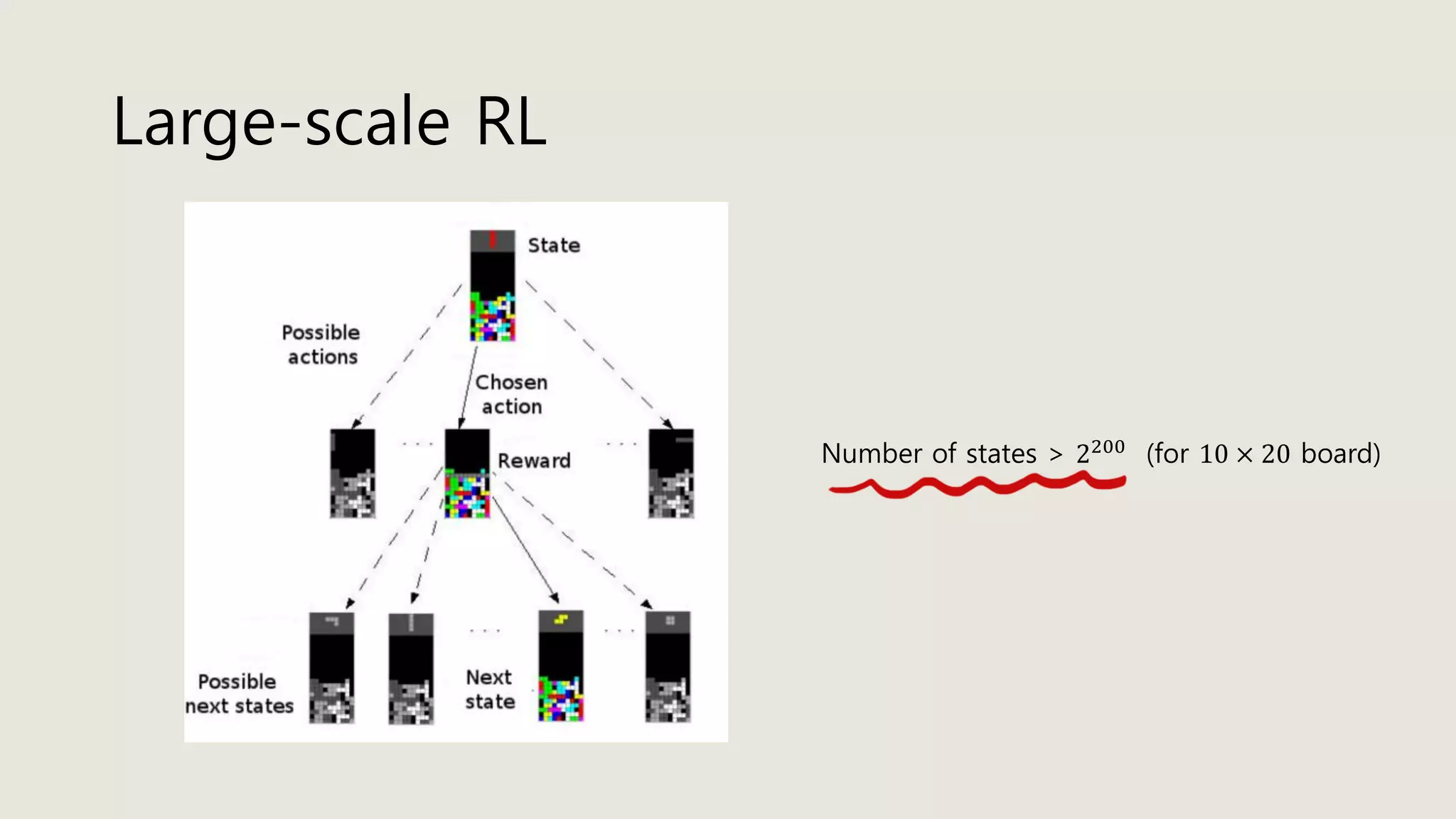 Large-scale RL

State

Possible actions

Chosen action

. . .

Reward

. . .

. . .

. . .

Possible next states

Next state

Number of states > $2^{200}$ (for $10 \times 20$ board)